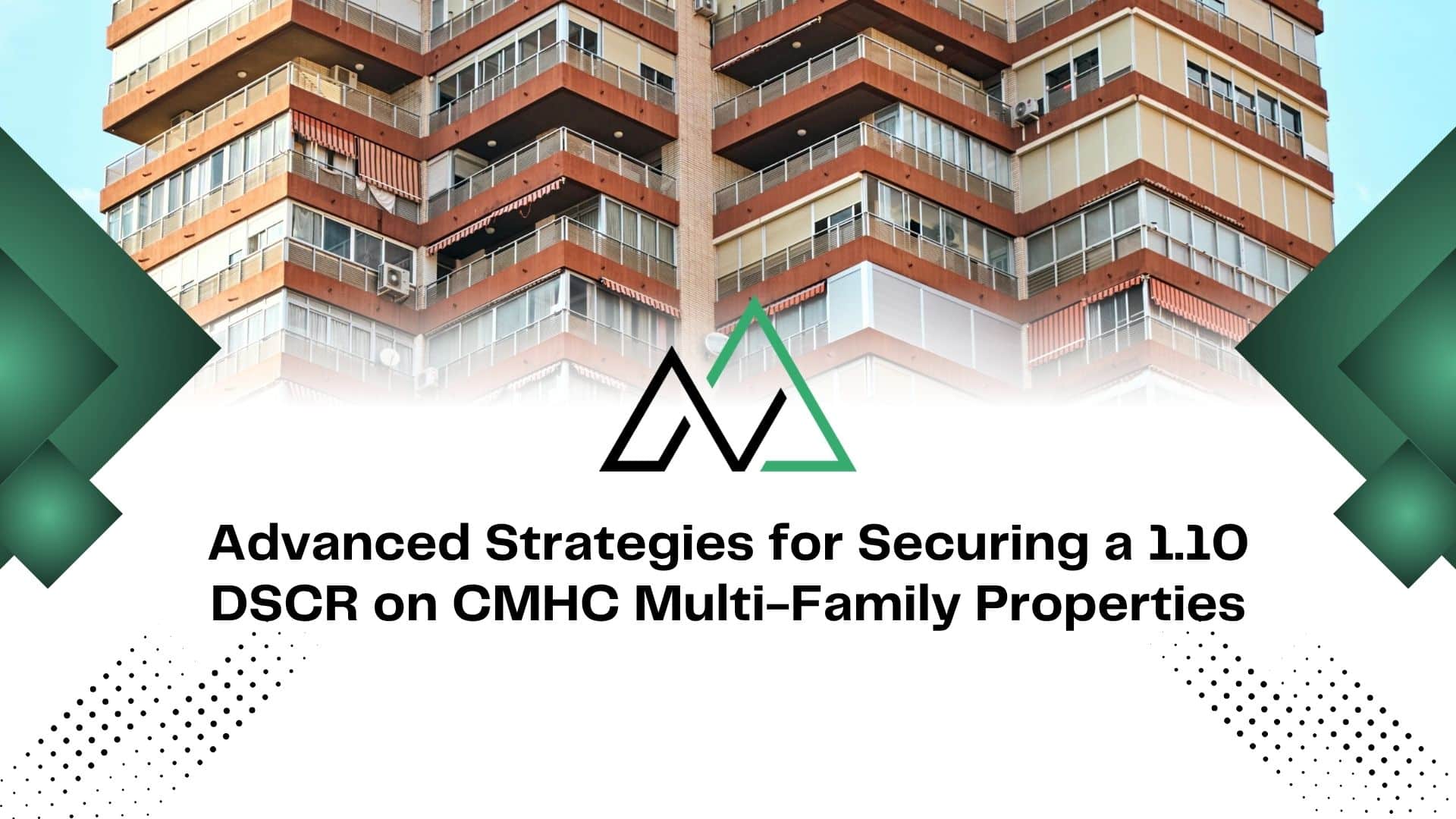 Advanced Strategies for Securing a 1.10 DSCR on CMHC Multi-Family Properties